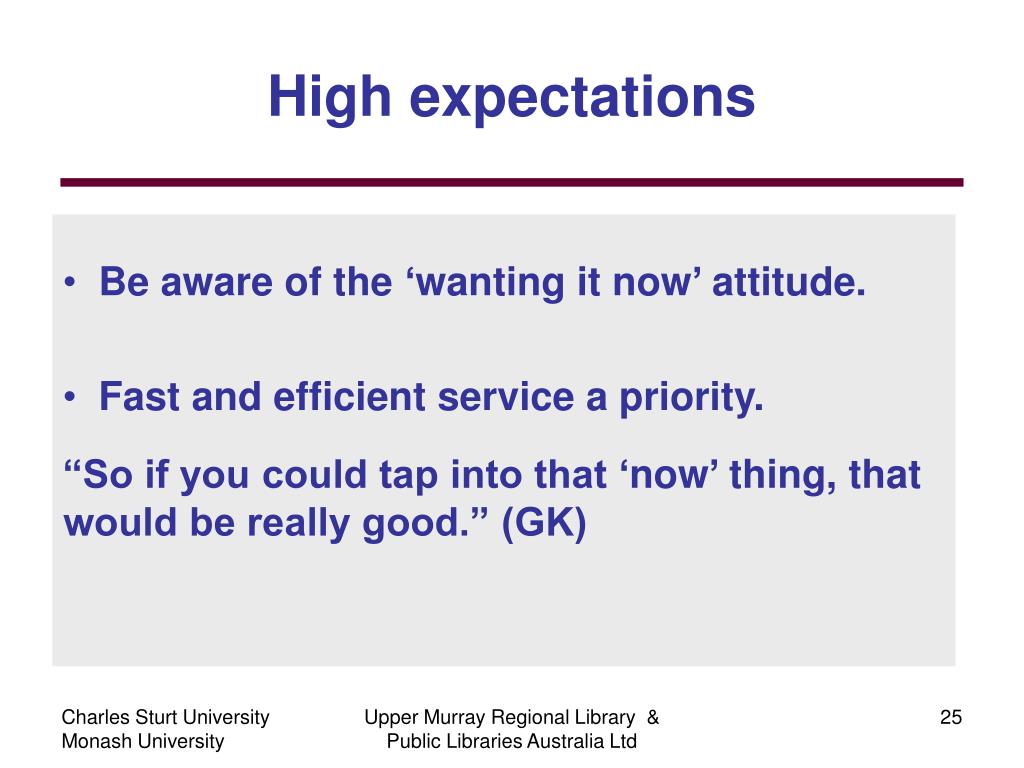 High expectations

• Be aware of the ‘wanting it now’ attitude.

• Fast and efficient service a priority.

“So if you could tap into that ‘now’ thing, that would be really good.” (GK)

Charles Sturt University
Monash University

Upper Murray Regional Library &
Public Libraries Australia Ltd

25